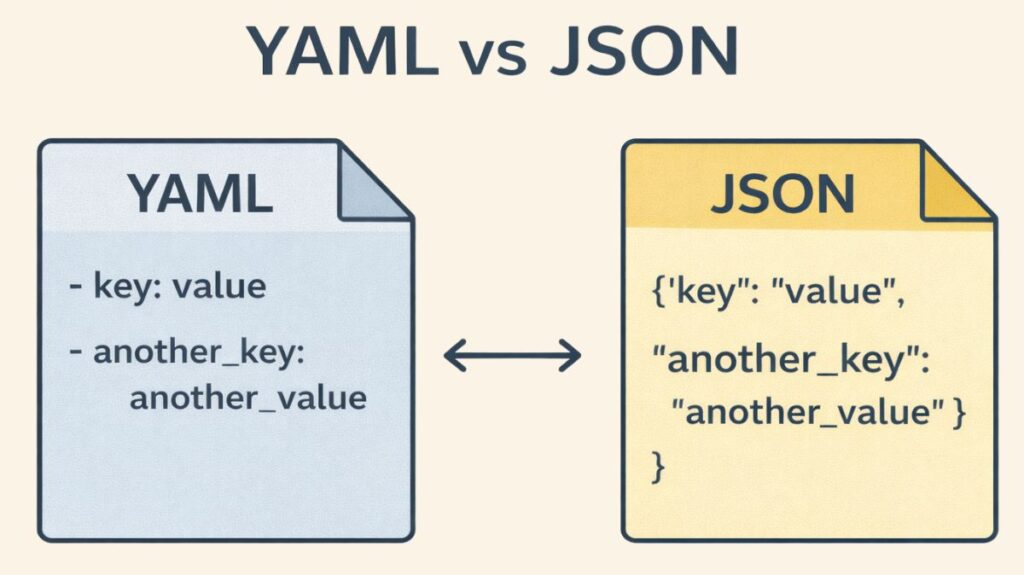 YAML vs JSON

YAML

- key: value

- another_key:
another_value

JSON

{'key": "value",

"another_key":
"another_value" }

}